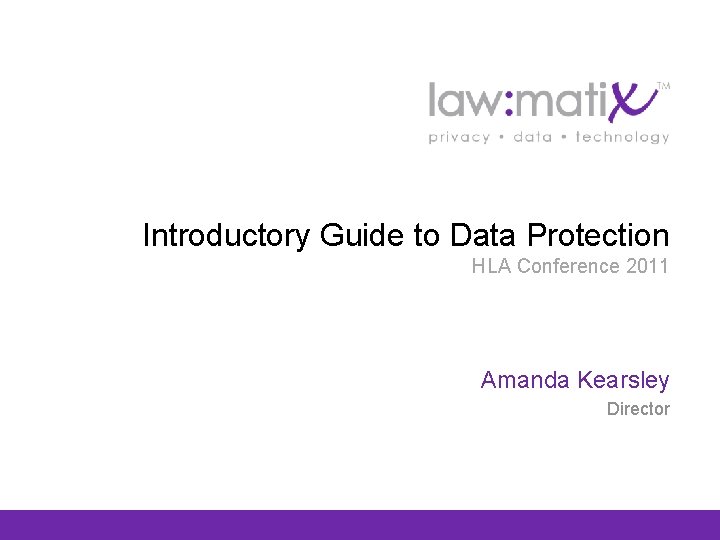 law:matix™
privacy • data • technology

Introductory Guide to Data Protection
HLA Conference 2011

Amanda Kearsley
Director